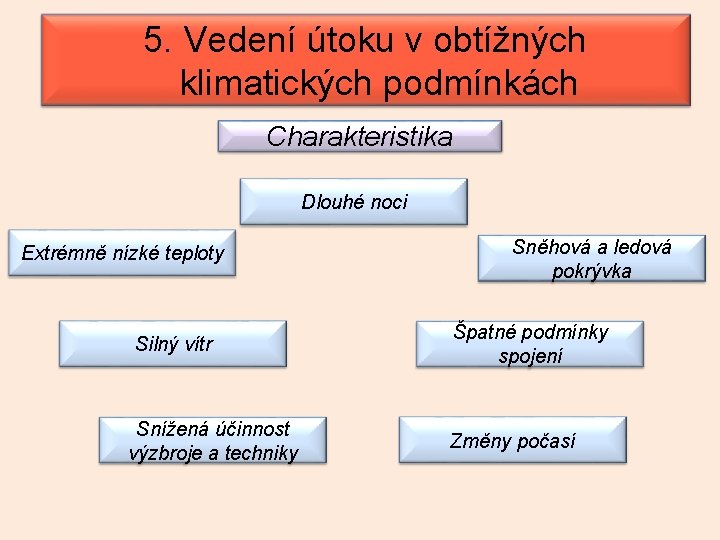 5. Vedení útoku v obtížných klimatických podmínkách

Charakteristika

Dlouhé noci

Extrémně nízké teploty

Sněhová a ledová pokrývka

Silný vítr

Špatné podmínky spojení

Snížená účinnost výzbroje a techniky

Změny počasí